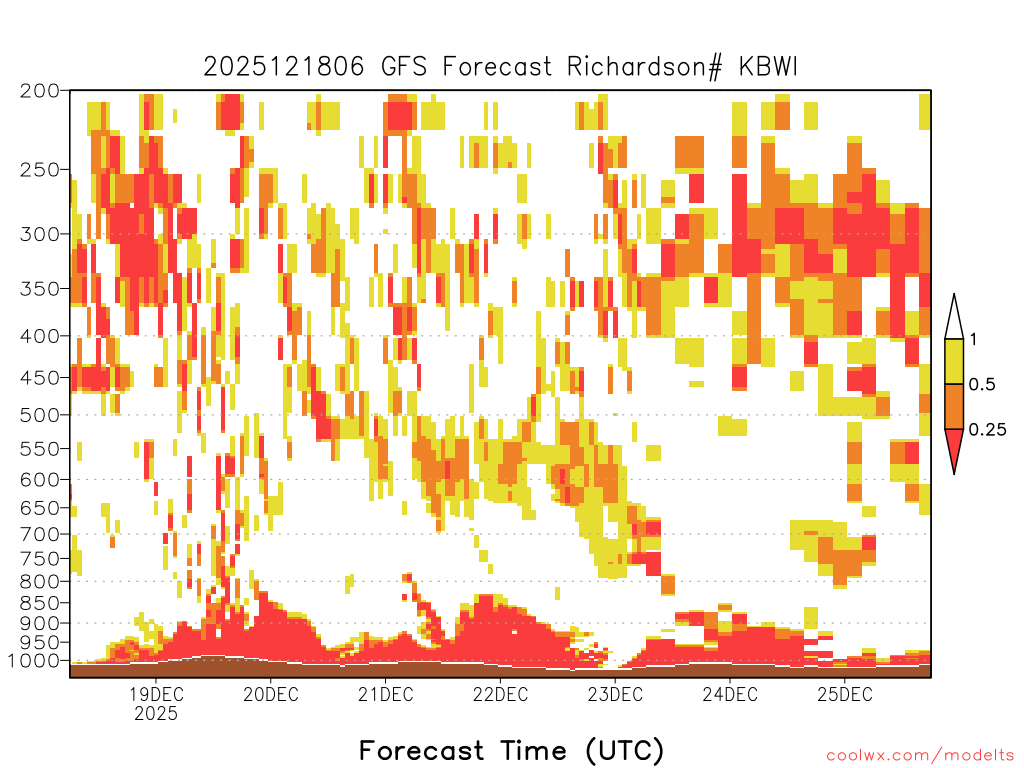 2025121806 GFS Forecast Richardson# KBWI

200
250
300
350
400
450
500
550
600
650
700
750
800
850
900
950
1000

1
0.5
0.25

19DEC
2025
20DEC
21DEC
22DEC
23DEC
24DEC
25DEC

Forecast Time (UTC)

coolwx.com/modelts